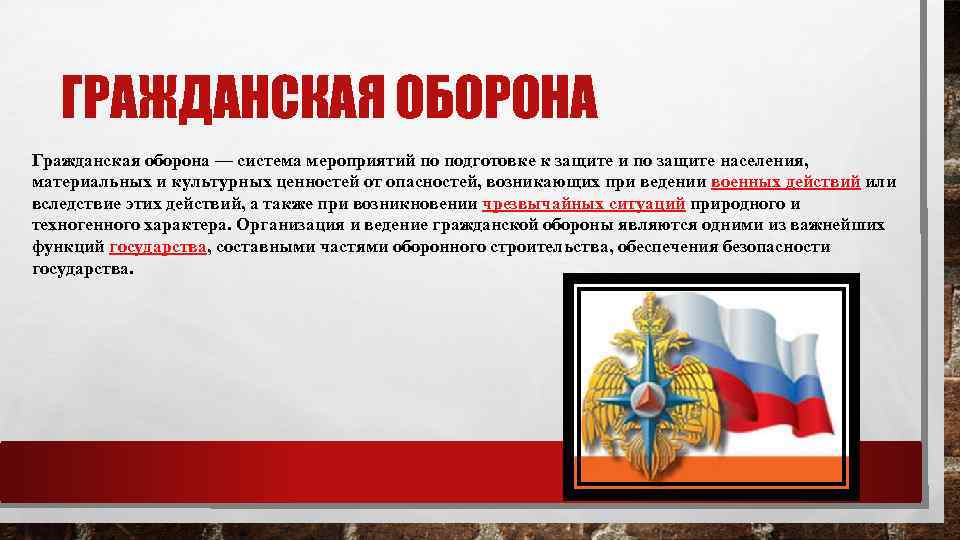 ГРАЖДАНСКАЯ ОБОРОНА

Гражданская оборона — система мероприятий по подготовке к защите и по защите населения, материальных и культурных ценностей от опасностей, возникающих при ведении военных действий или вследствие этих действий, а также при возникновении чрезвычайных ситуаций природного и техногенного характера. Организация и ведение гражданской обороны являются одними из важнейших функций государства, составными частями оборонного строительства, обеспечения безопасности государства.